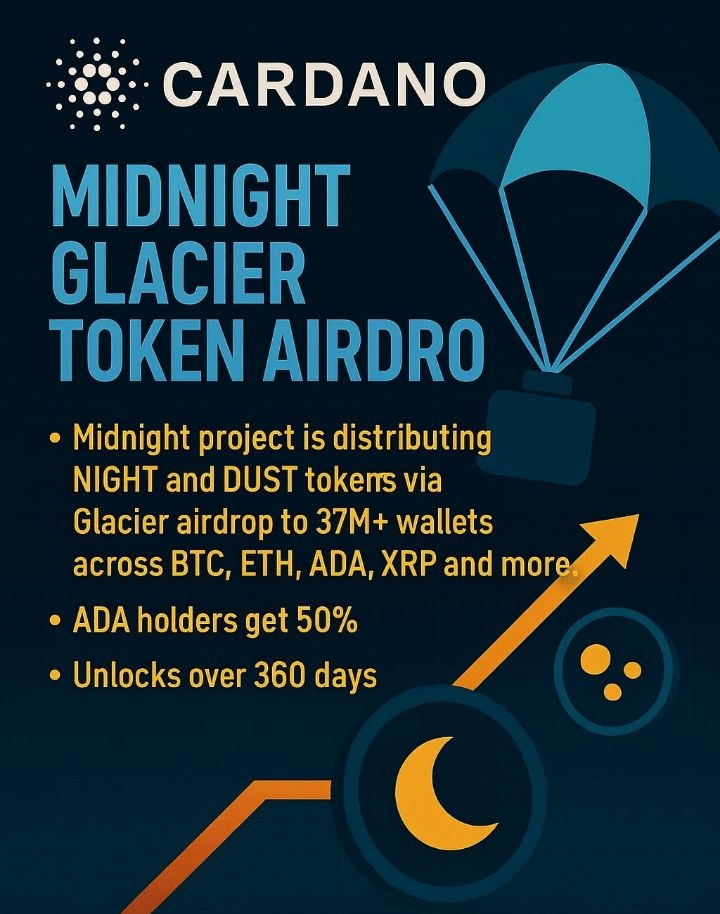 CARDANO

MIDNIGHT GLACIER TOKEN AIRDRO

• Midnight project is distributing NIGHT and DUST tokens via Glacier airdrop to 37M+ wallets across BTC, ETH, ADA, XRP and more.

• ADA holders get 50%

• Unlocks over 360 days